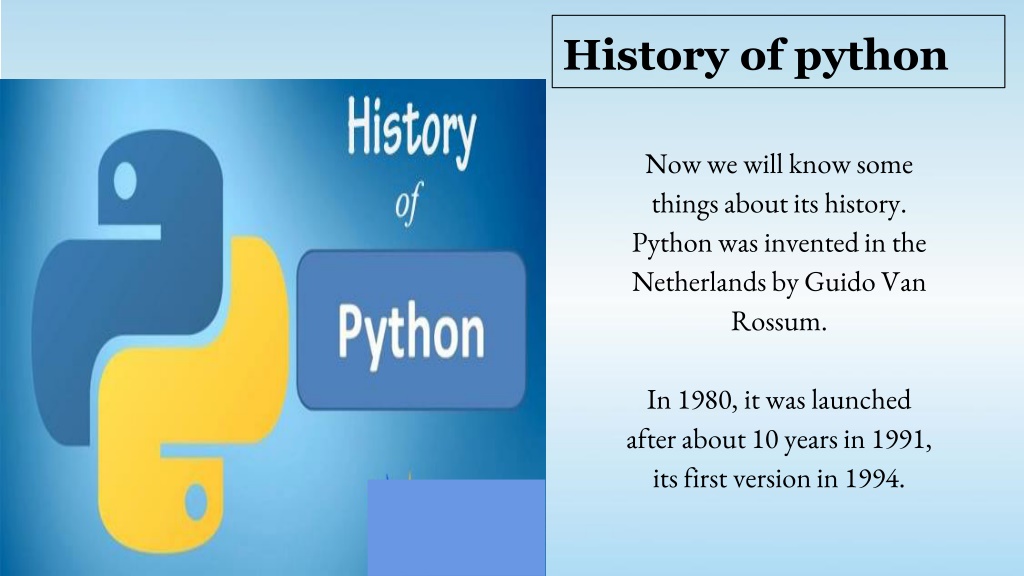 History of python

History
of
Python

Now we will know some things about its history. Python was invented in the Netherlands by Guido Van Rossum.

In 1980, it was launched after about 10 years in 1991, its first version in 1994.